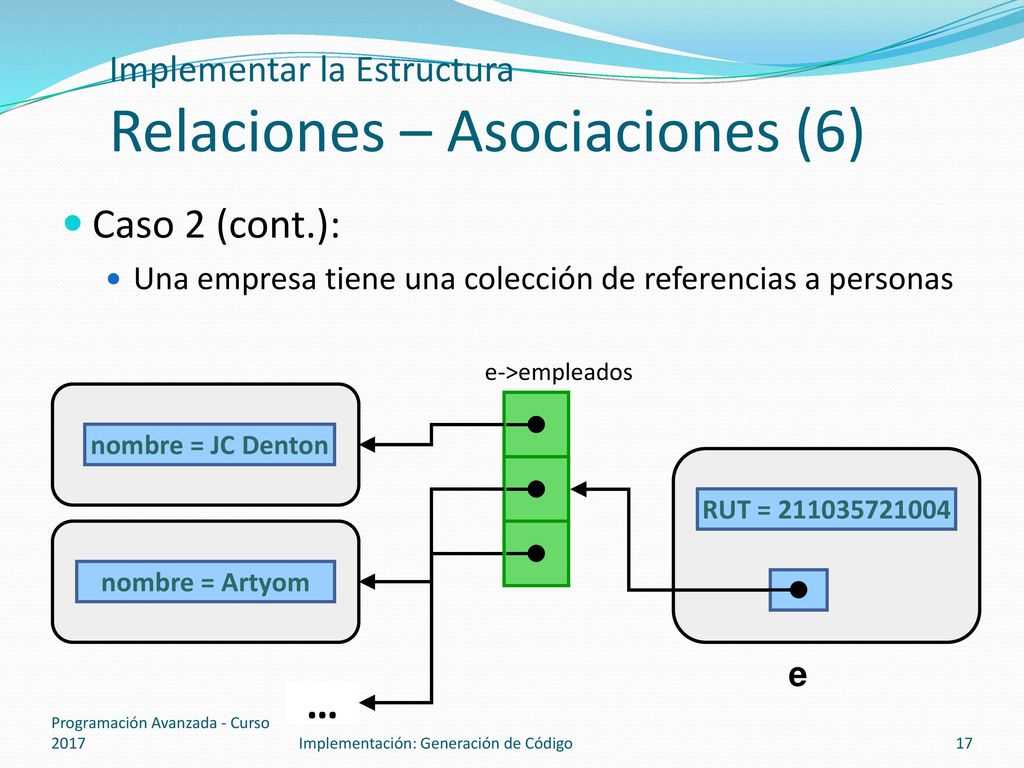 Implementar la Estructura
Relaciones – Asociaciones (6)

Caso 2 (cont.):

Una empresa tiene una colección de referencias a personas

e->empleados

nombre = JC Denton

nombre = Artyom

RUT = 211035721004

e

...

Programación Avanzada - Curso 2017

Implementación: Generación de Código

17